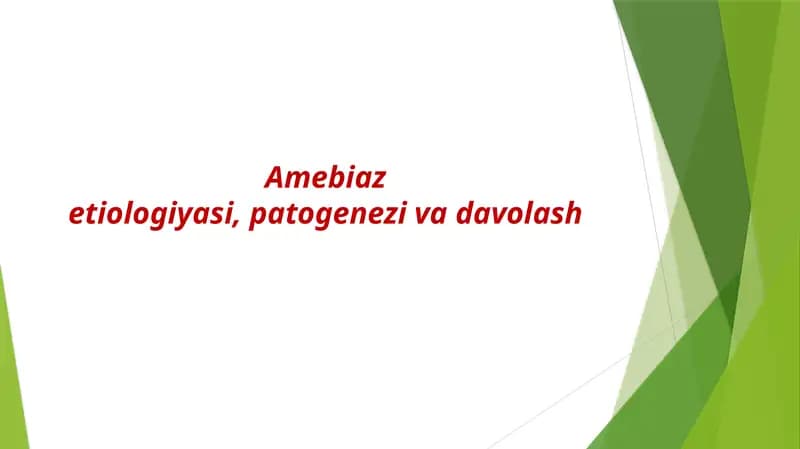 Amebiaz
etiologiyasi, patogenezi va davolash